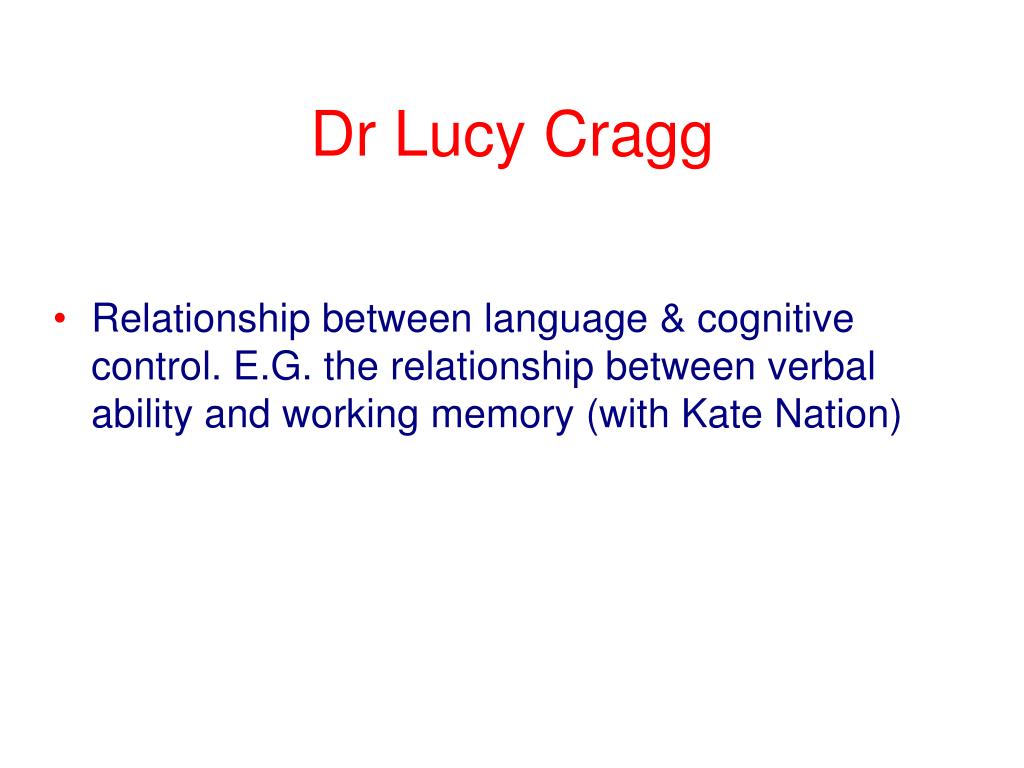 Dr Lucy Cragg

• Relationship between language & cognitive control. E.G. the relationship between verbal ability and working memory (with Kate Nation)